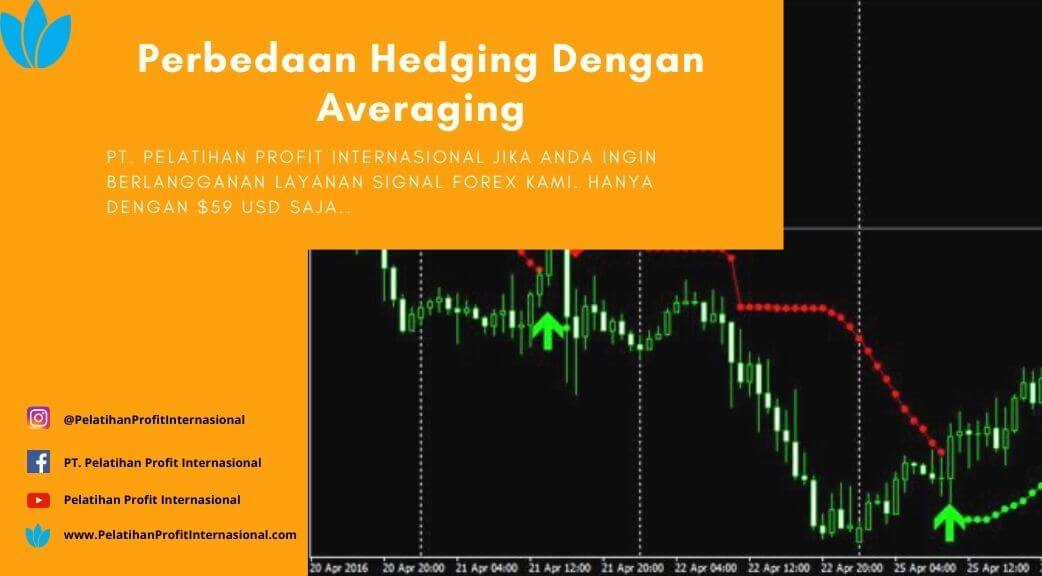 Perbedaan Hedging Dengan Averaging

PT. PELATIHAN PROFIT INTERNASIONAL JIKA ANDA INGIN BERLANGGANAN LAYANAN SIGNAL FOREX KAMI. HANYA DENGAN $59 USD SAJA..

@PelatihanProfitInternasional

PT. Pelatihan Profit Internasional

Pelatihan Profit Internasional

www.PelatihanProfitInternasional.com

20 Apr 2016 20 Apr 20:00 21 Apr 04:00 21 Apr 12:00 21 Apr 20:00 22 Apr 04:00 22 Apr 12:00 22 Apr 20:00 25 Apr 04:00 25 Apr 12:00